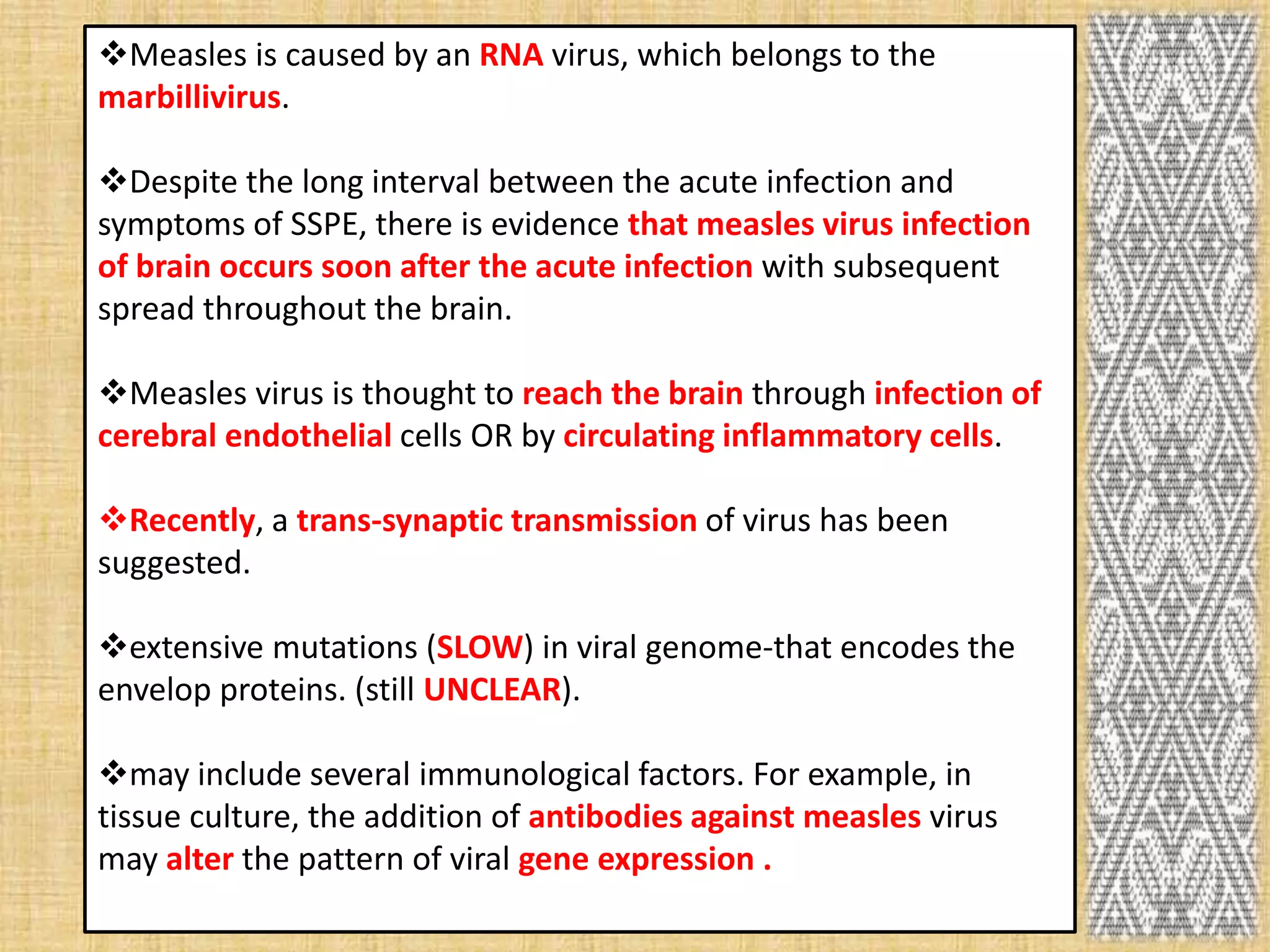 ❖Measles is caused by an RNA virus, which belongs to the marbillivirus.

❖Despite the long interval between the acute infection and symptoms of SSPE, there is evidence that measles virus infection of brain occurs soon after the acute infection with subsequent spread throughout the brain.

❖Measles virus is thought to reach the brain through infection of cerebral endothelial cells OR by circulating inflammatory cells.

❖Recently, a trans-synaptic transmission of virus has been suggested.

❖extensive mutations (SLOW) in viral genome-that encodes the envelop proteins. (still UNCLEAR).

❖may include several immunological factors. For example, in tissue culture, the addition of antibodies against measles virus may alter the pattern of viral gene expression .